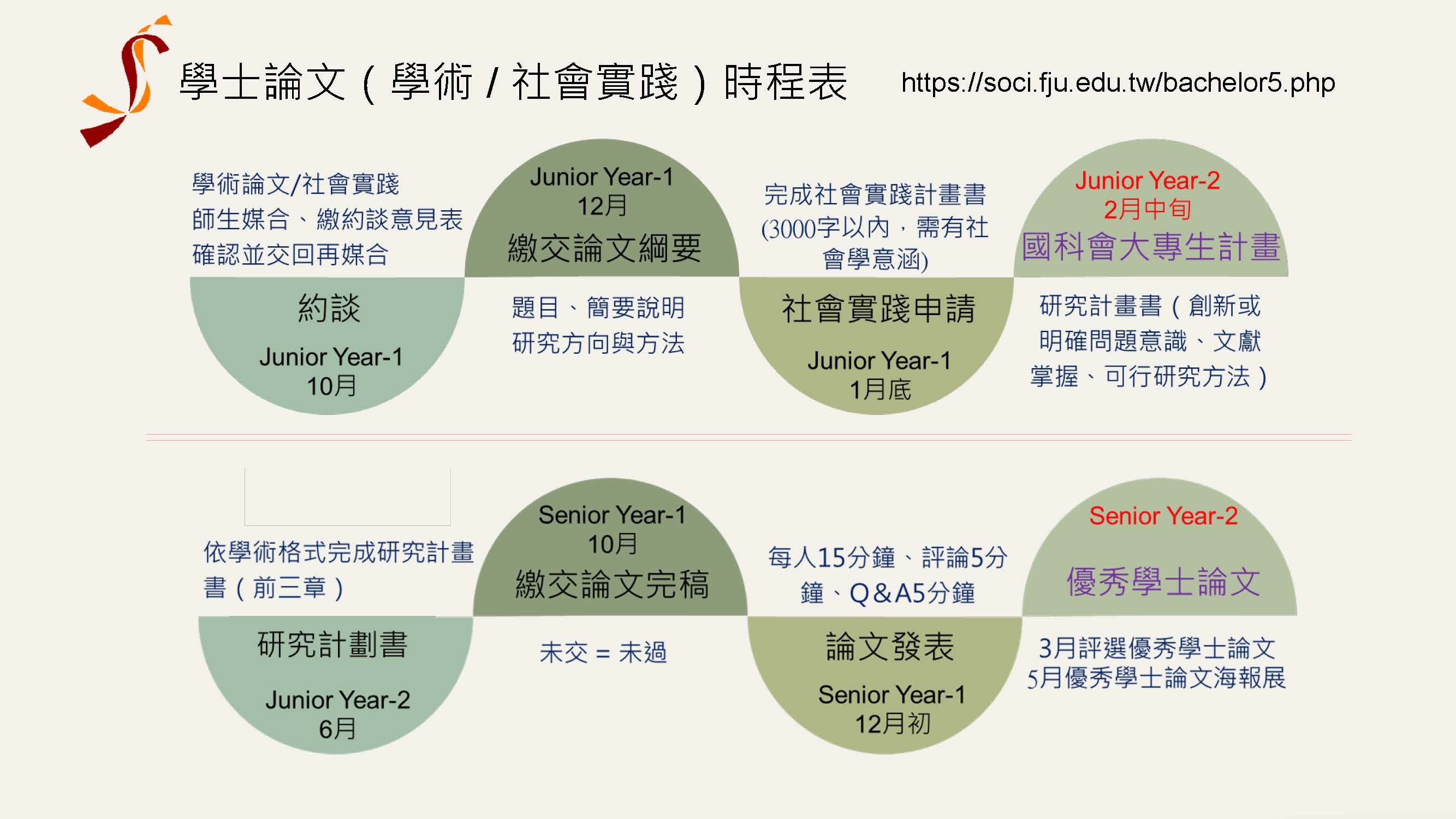 學士論文（學術 / 社會實踐）時程表

https://soci.fju.edu.tw/bachelor5.php

學術論文/社會實踐
師生媒合、繳約談意見表
確認並交回再媒合

約談
Junior Year-1
10月

Junior Year-1
12月
繳交論文綱要

題目、簡要說明
研究方向與方法

完成社會實踐計畫書
(3000字以內，需有社會學意涵)

社會實踐申請
Junior Year-1
1月底

Junior Year-2
2月中旬
國科會大專生計畫

研究計畫書（創新或明確問題意識、文獻掌握、可行研究方法）

依學術格式完成研究計畫書（前三章）

研究計劃書
Junior Year-2
6月

Senior Year-1
10月
繳交論文完稿

未交 = 未過

每人15分鐘、評論5分鐘、Q&A5分鐘

論文發表
Senior Year-1
12月初

Senior Year-2
優秀學士論文

3月評選優秀學士論文
5月優秀學士論文海報展